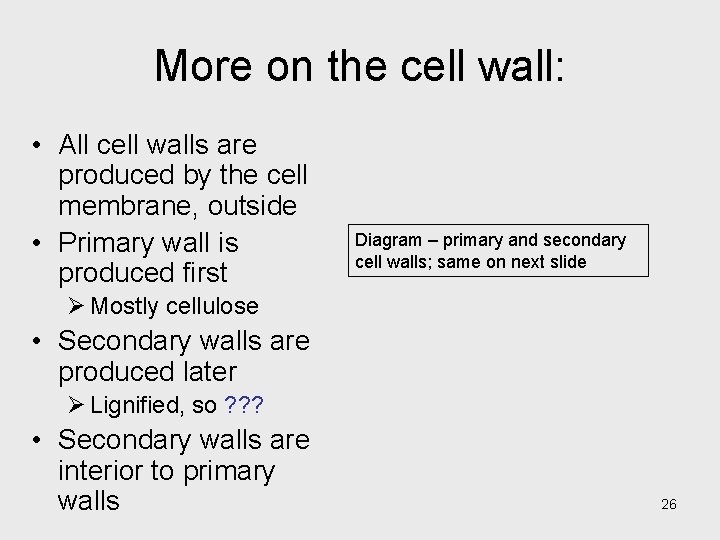 More on the cell wall:

• All cell walls are produced by the cell membrane, outside
• Primary wall is produced first
➢ Mostly cellulose
• Secondary walls are produced later
➢ Lignified, so ???
• Secondary walls are interior to primary walls

Diagram – primary and secondary cell walls; same on next slide

26